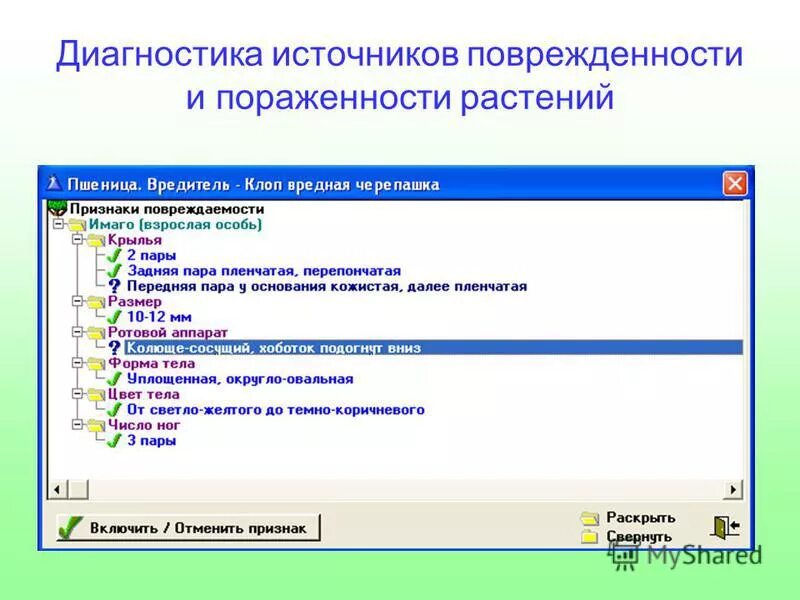 Диагностика источников поврежденности и пораженности растений

Пшеница. Вредитель - Клоп вредная черепашка

Признаки повреждаемости
Имаго (взрослая особь)
Крылья
2 пары
Задняя пара пленчатая, перепончатая
Передняя пара у основания кожистая, далее пленчатая
Размер
10-12 мм
Ротовой аппарат
Колюще-сосущий, хоботок подогнут вниз
Форма тела
Уплощенная, округло-овальная
Цвет тела
От светло-желтого до темно-коричневого
Число ног
3 пары

Включить / Отменить признак
Раскрыть
Свернуть

MyShared